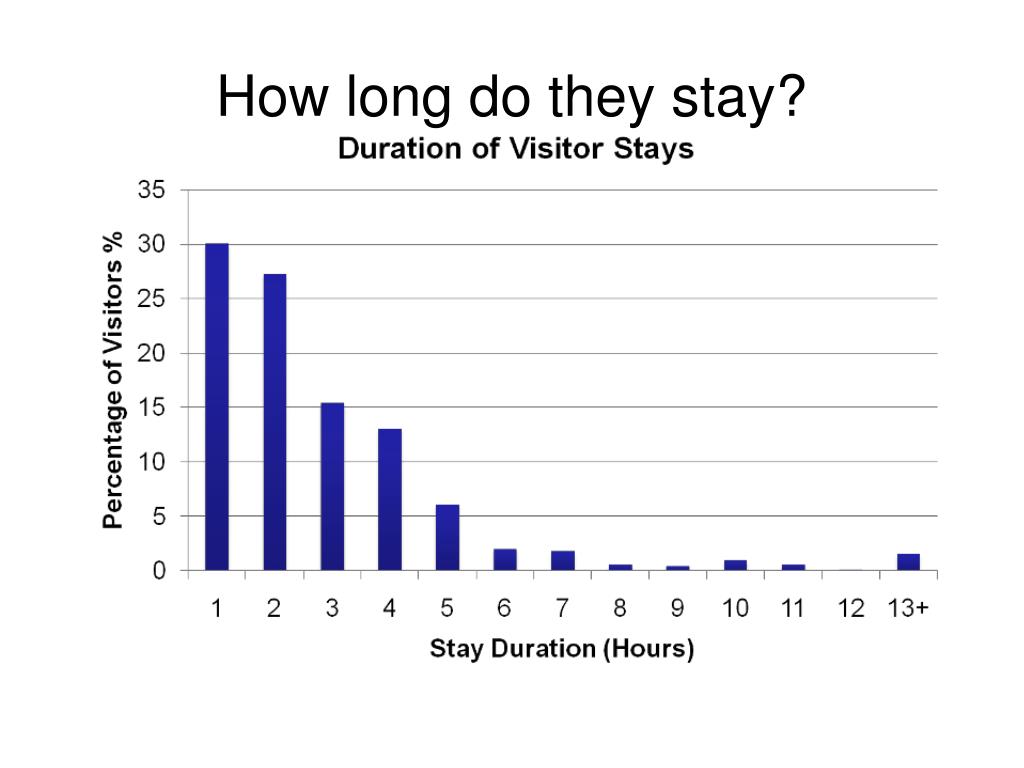 How long do they stay?

Duration of Visitor Stays

Percentage of Visitors %

35
30
25
20
15
10
5
0

1 2 3 4 5 6 7 8 9 10 11 12 13+

Stay Duration (Hours)